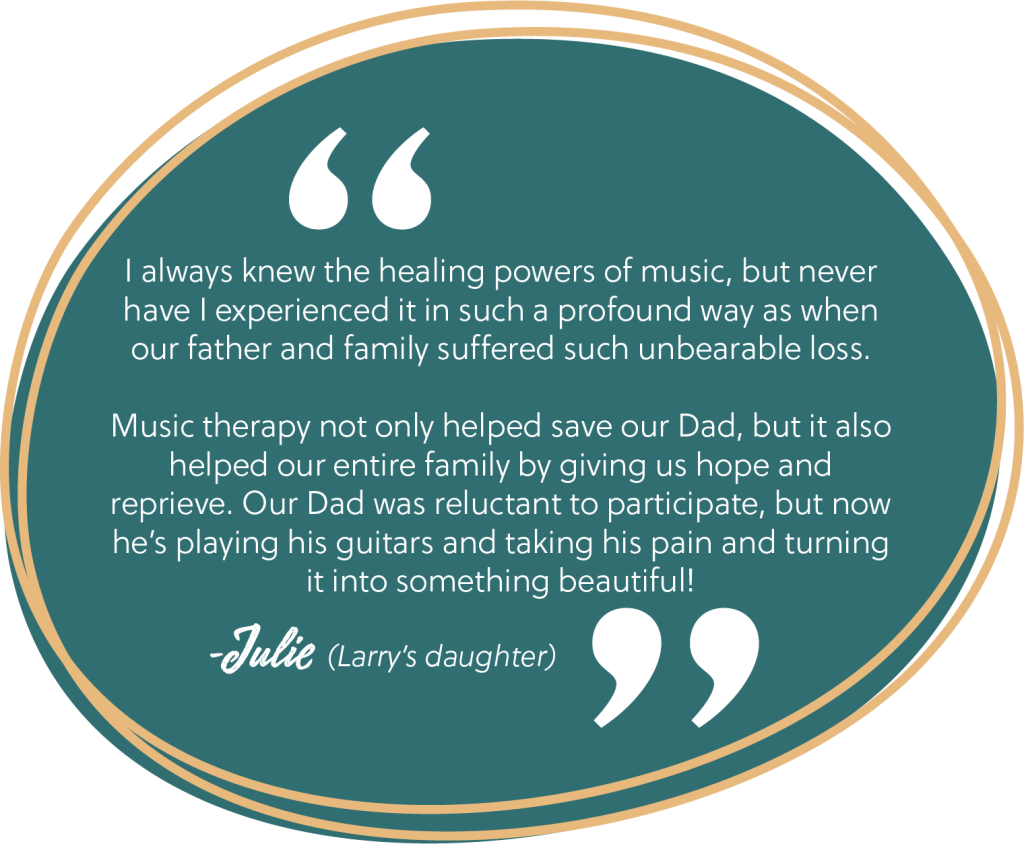 “

I always knew the healing powers of music, but never have I experienced it in such a profound way as when our father and family suffered such unbearable loss.

Music therapy not only helped save our Dad, but it also helped our entire family by giving us hope and reprieve. Our Dad was reluctant to participate, but now he’s playing his guitars and taking his pain and turning it into something beautiful!

-Julie (Larry’s daughter)

”